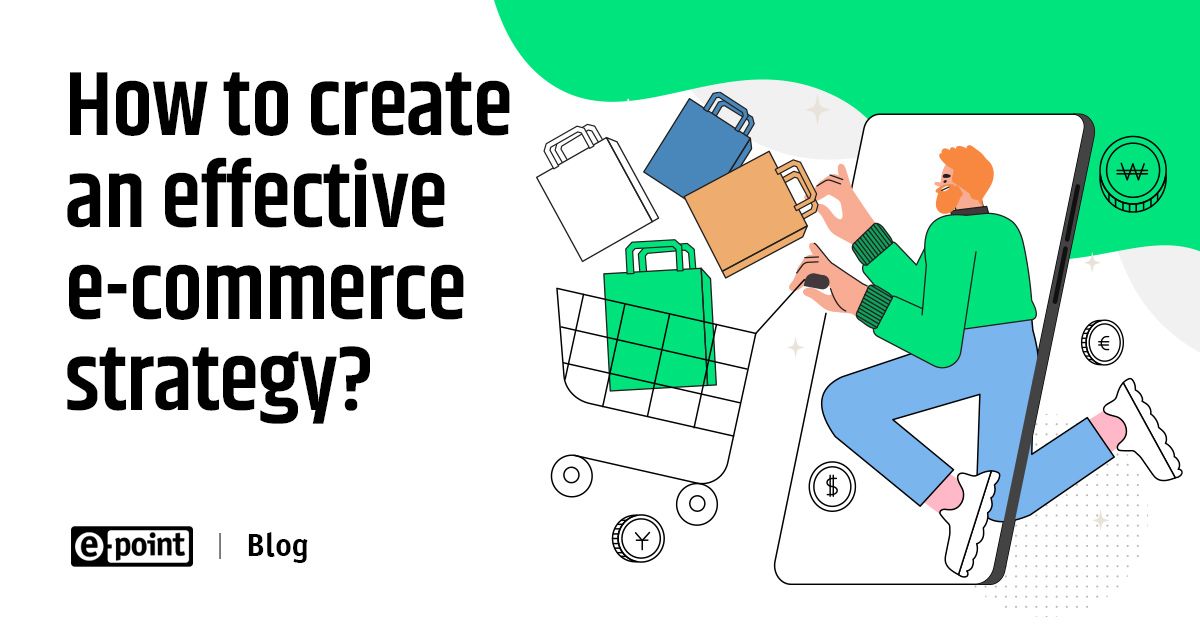 How to create an effective e-commerce strategy?

e-point | Blog

₩

€

$

¥